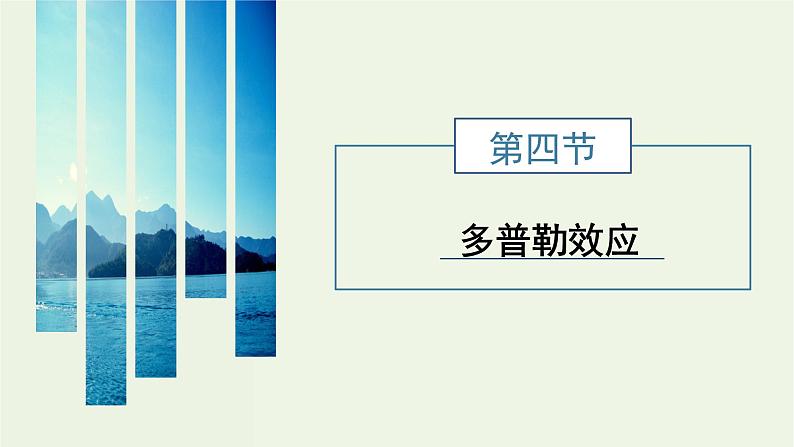 第四节

多普勒效应